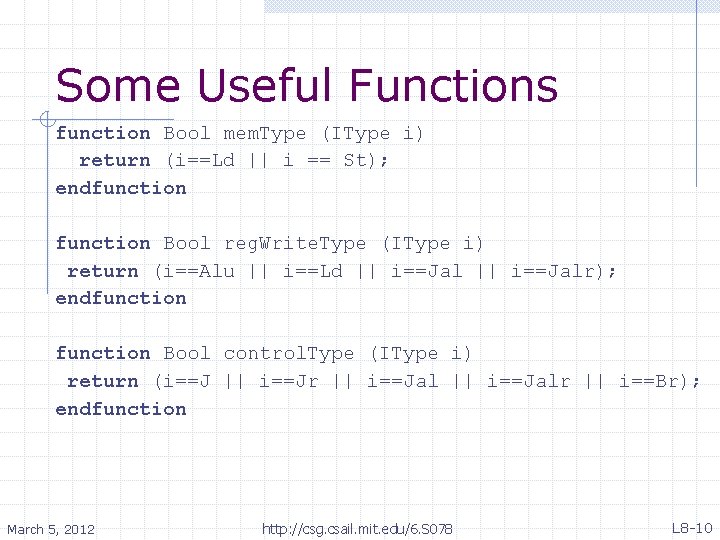 Some Useful Functions

function Bool memType (IType i)
return (i==Ld || i == St);
endfunction

function Bool regWriteType (IType i)
return (i==Alu || i==Ld || i==Jal || i==Jalr);
endfunction

function Bool controlType (IType i)
return (i==J || i==Jr || i==Jal || i==Jalr || i==Br);
endfunction

March 5, 2012

http://csg.csail.mit.edu/6.S078

L8-10